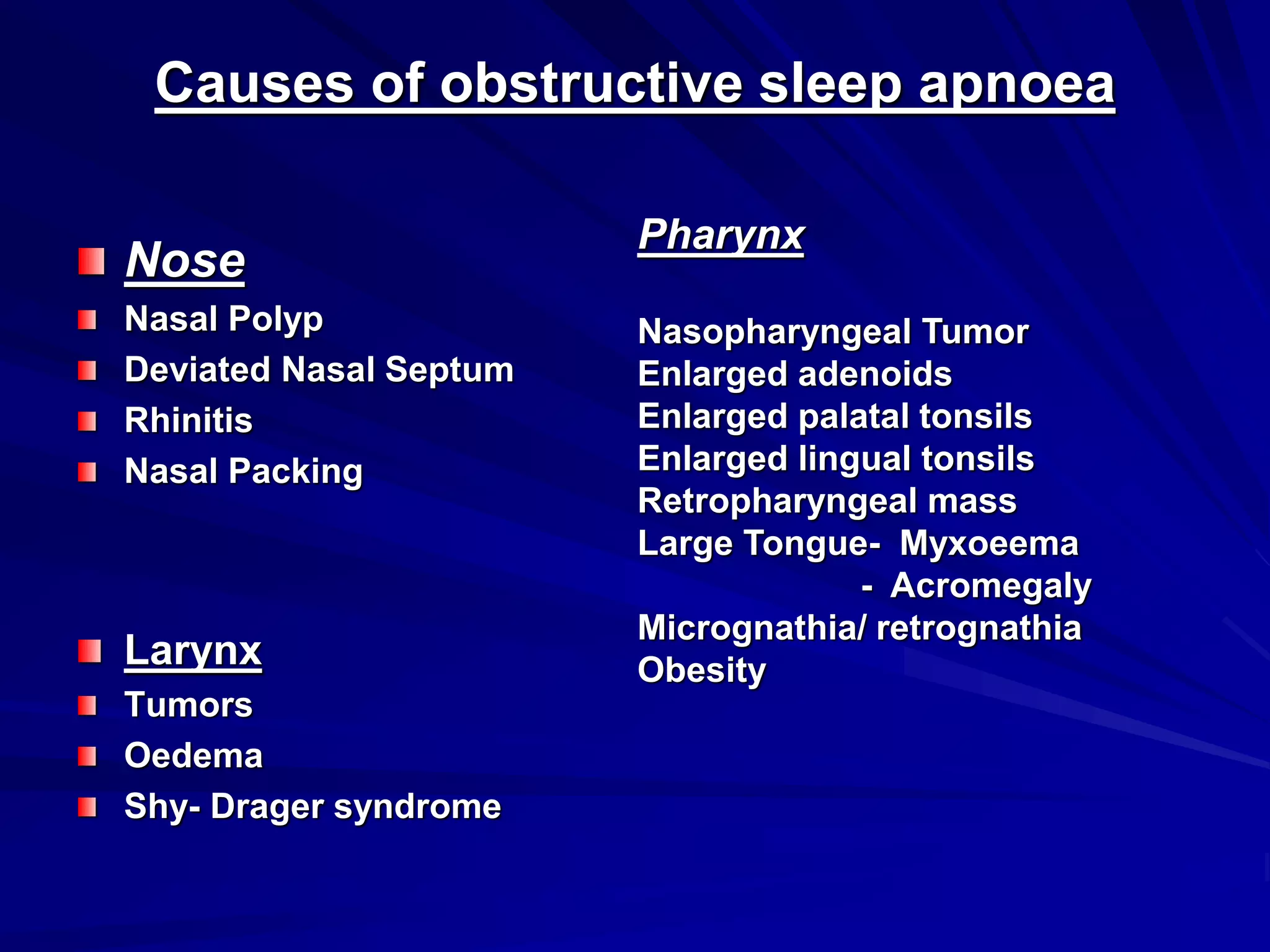 Causes of obstructive sleep apnoea

Nose
Nasal Polyp
Deviated Nasal Septum
Rhinitis
Nasal Packing

Larynx
Tumors
Oedema
Shy- Drager syndrome

Pharynx

Nasopharyngeal Tumor
Enlarged adenoids
Enlarged palatal tonsils
Enlarged lingual tonsils
Retropharyngeal mass
Large Tongue- Myxoeema
- Acromegaly
Micrognathia/ retrognathia
Obesity